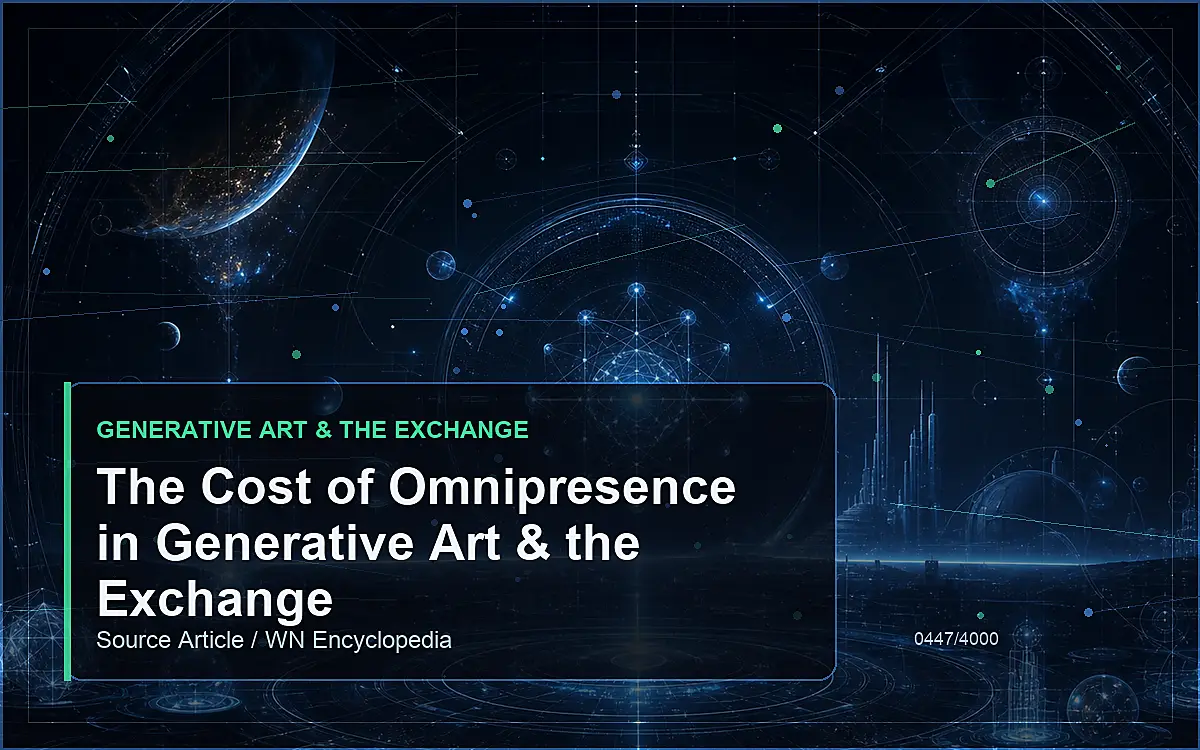 GENERATIVE ART & THE EXCHANGE

The Cost of Omnipresence in Generative Art & the Exchange

Source Article / WN Encyclopedia

0447/4000